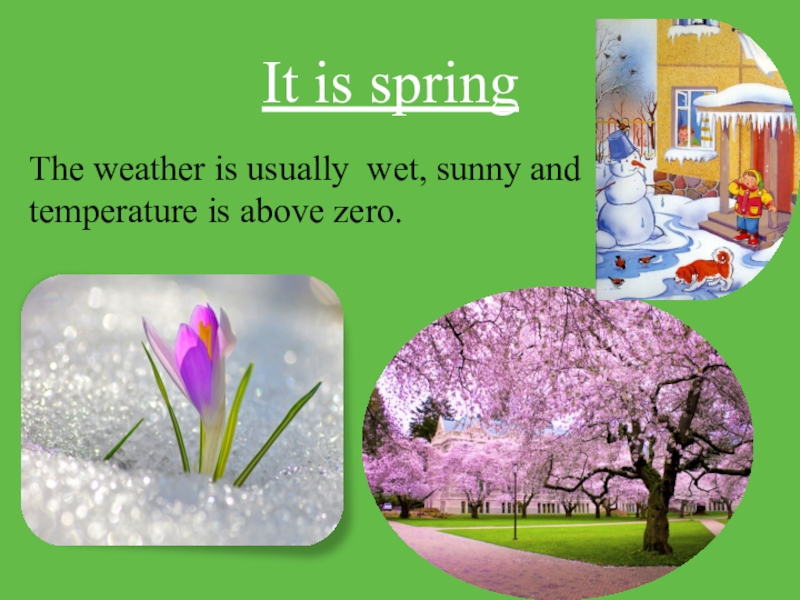 It is spring

The weather is usually  wet, sunny and temperature is above zero.